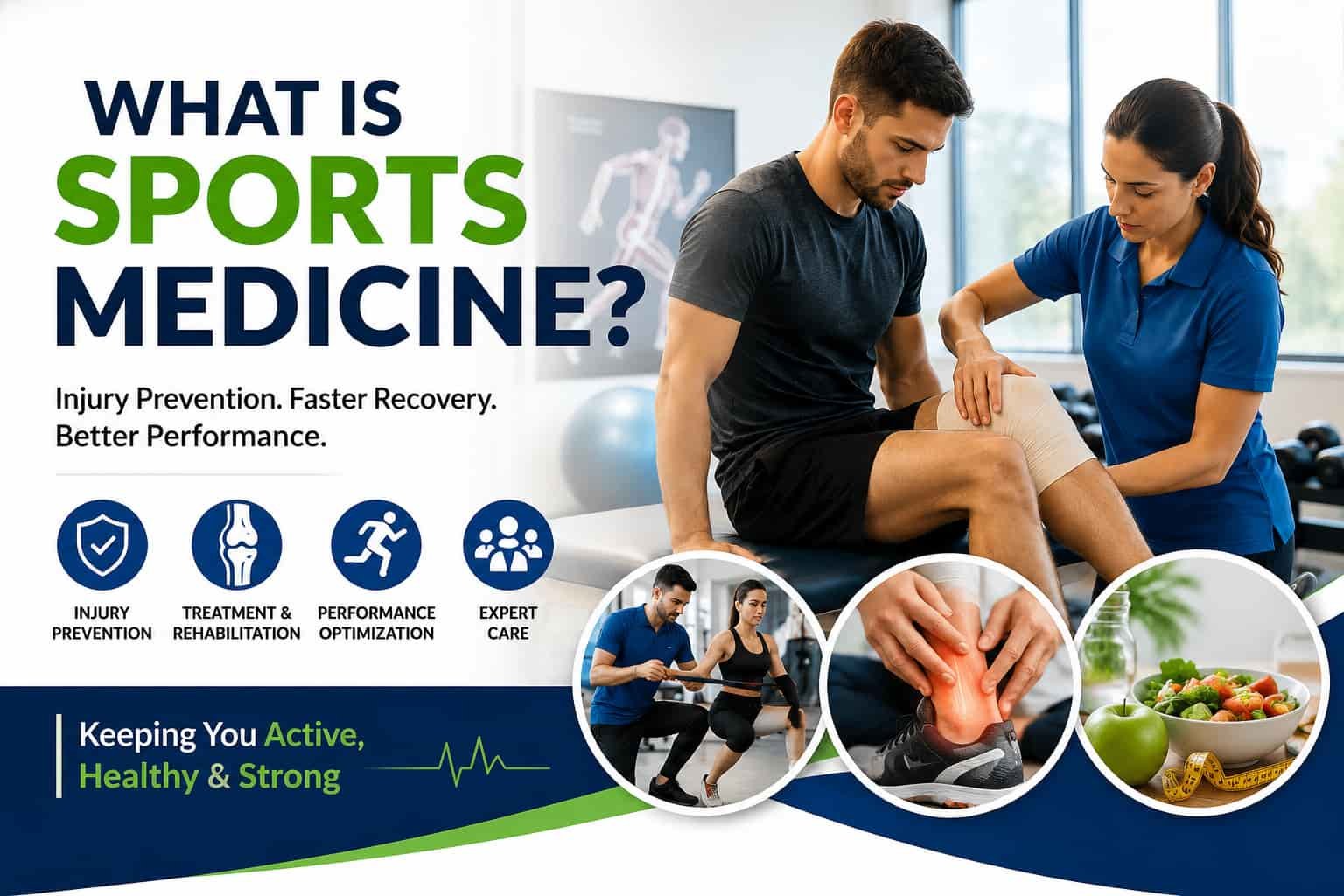 WHAT IS SPORTS MEDICINE?

Injury Prevention. Faster Recovery. Better Performance.

INJURY PREVENTION

TREATMENT & REHABILITATION

PERFORMANCE OPTIMIZATION

EXPERT CARE

Keeping You Active, Healthy & Strong